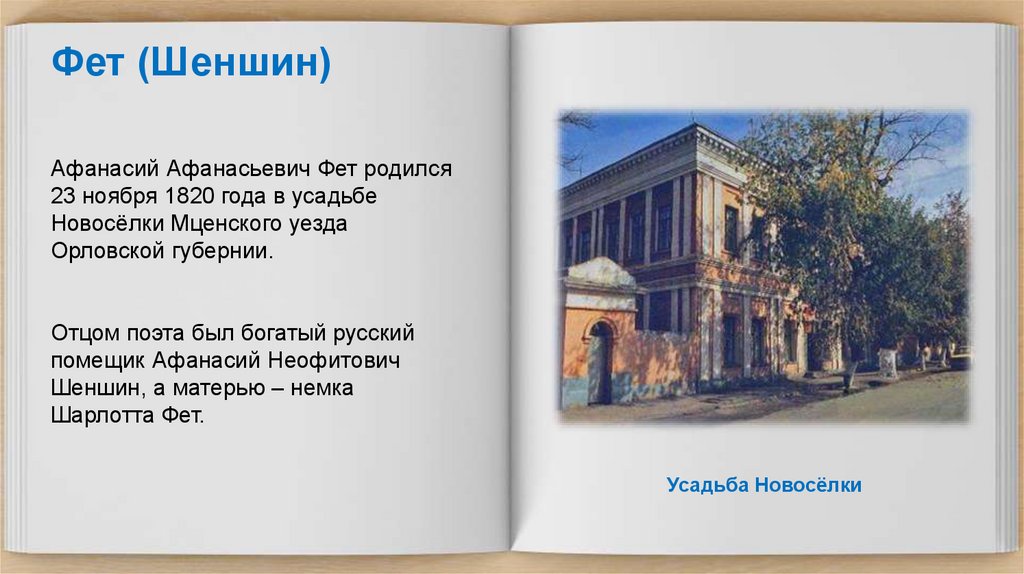 Фет (Шеншин)

Афанасий Афанасьевич Фет родился 23 ноября 1820 года в усадьбе Новосёлки Мценского уезда Орловской губернии.

Отцом поэта был богатый русский помещик Афанасий Неофитович Шеншин, а матерью – немка Шарлотта Фет.

Усадьба Новосёлки